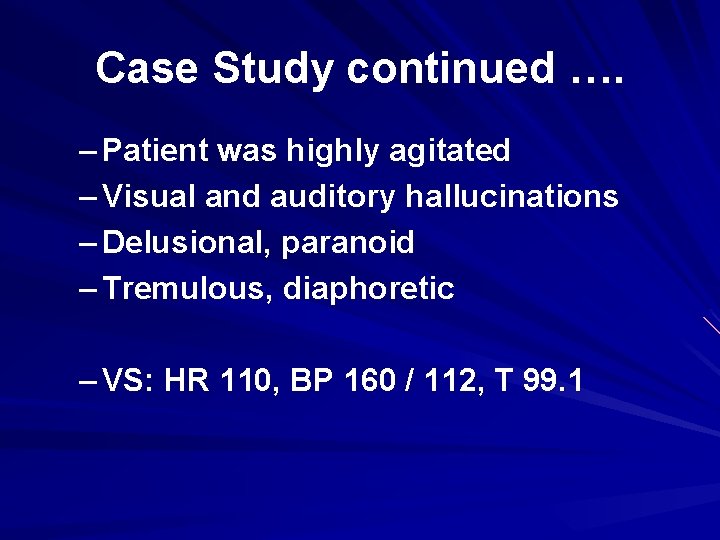 Case Study continued ….

– Patient was highly agitated
– Visual and auditory hallucinations
– Delusional, paranoid
– Tremulous, diaphoretic

– VS: HR 110, BP 160 / 112, T 99.1